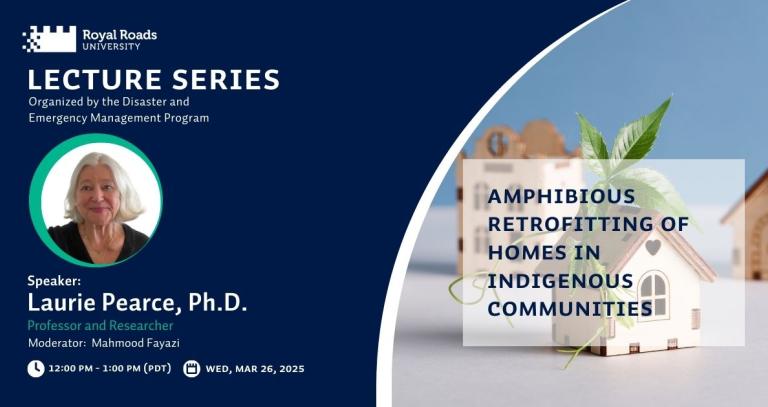 Royal Roads UNIVERSITY

LECTURE SERIES
Organized by the Disaster and Emergency Management Program

Speaker:
Laurie Pearce, Ph.D.
Professor and Researcher
Moderator: Mahmood Fayazi

12:00 PM - 1:00 PM (PDT) WED, MAR 26, 2025

AMPHIBIOUS RETROFITTING OF HOMES IN INDIGENOUS COMMUNITIES